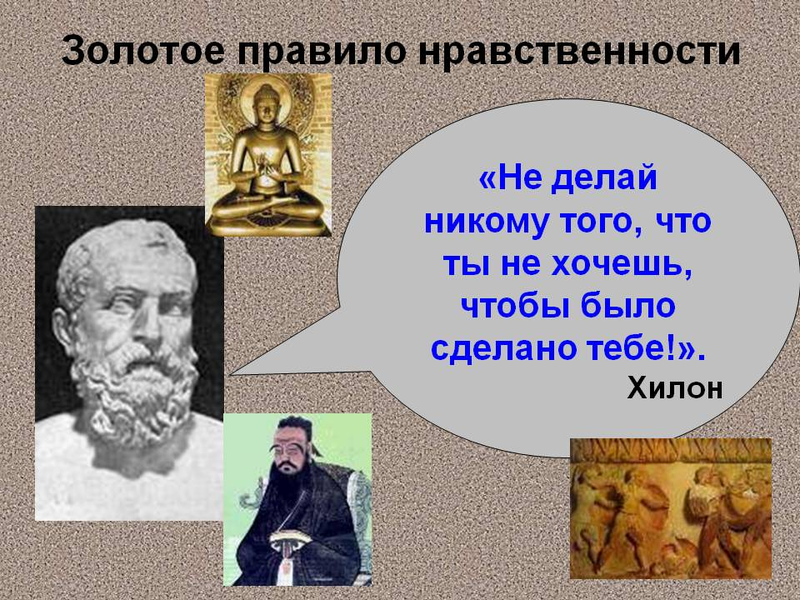 Золотое правило нравственности

«Не делай никому того, что ты не хочешь, чтобы было сделано тебе!».

Хилон